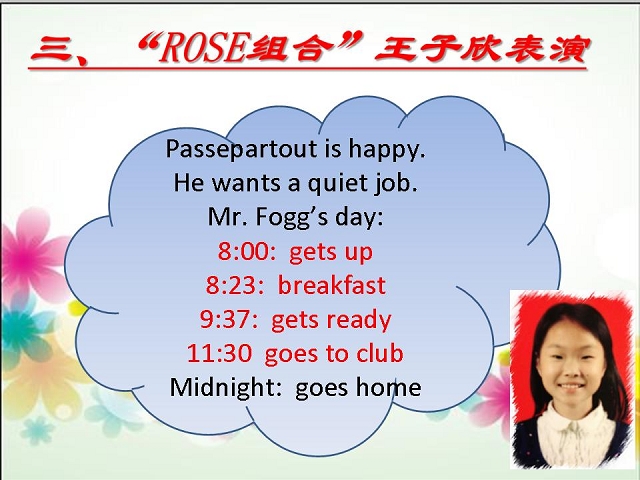 三、“ROSE组合”王子欣表演

Passepartout is happy.
He wants a quiet job.
Mr. Fogg’s day:
8:00: gets up
8:23: breakfast
9:37: gets ready
11:30 goes to club
Midnight: goes home